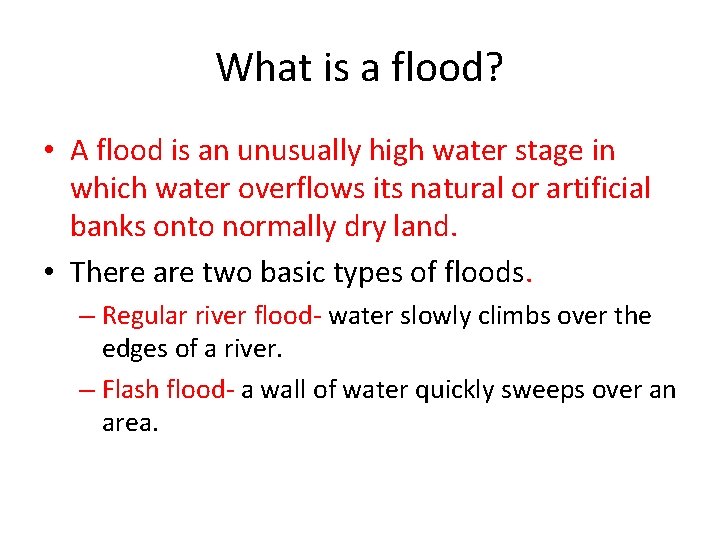 What is a flood?

• A flood is an unusually high water stage in which water overflows its natural or artificial banks onto normally dry land.

• There are two basic types of floods.

– Regular river flood- water slowly climbs over the edges of a river.

– Flash flood- a wall of water quickly sweeps over an area.